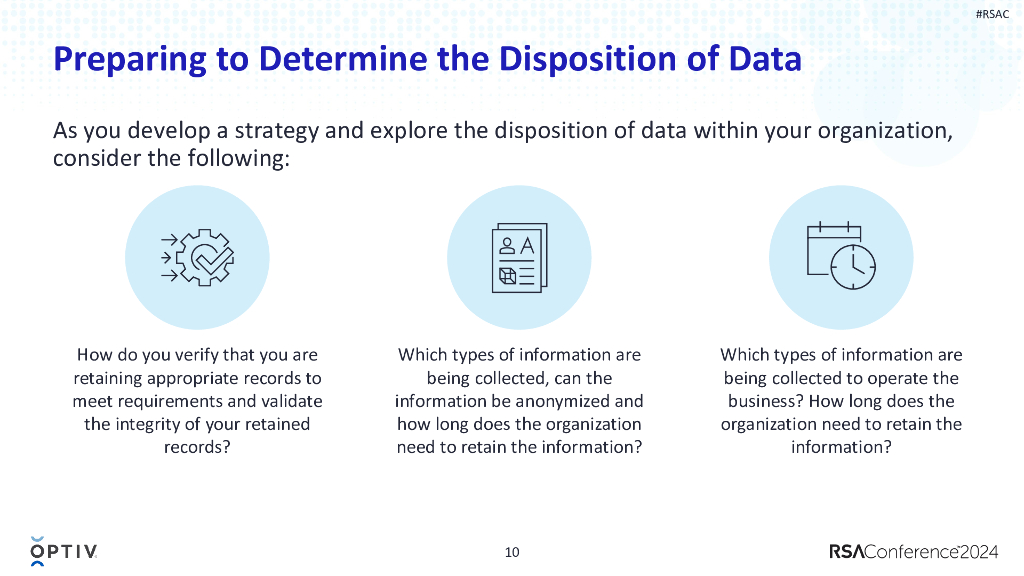 #RSAC

Preparing to Determine the Disposition of Data

As you develop a strategy and explore the disposition of data within your organization, consider the following:

How do you verify that you are retaining appropriate records to meet requirements and validate the integrity of your retained records?

Which types of information are being collected, can the information be anonymized and how long does the organization need to retain the information?

Which types of information are being collected to operate the business? How long does the organization need to retain the information?

OPTIV

10

RSAConference2024